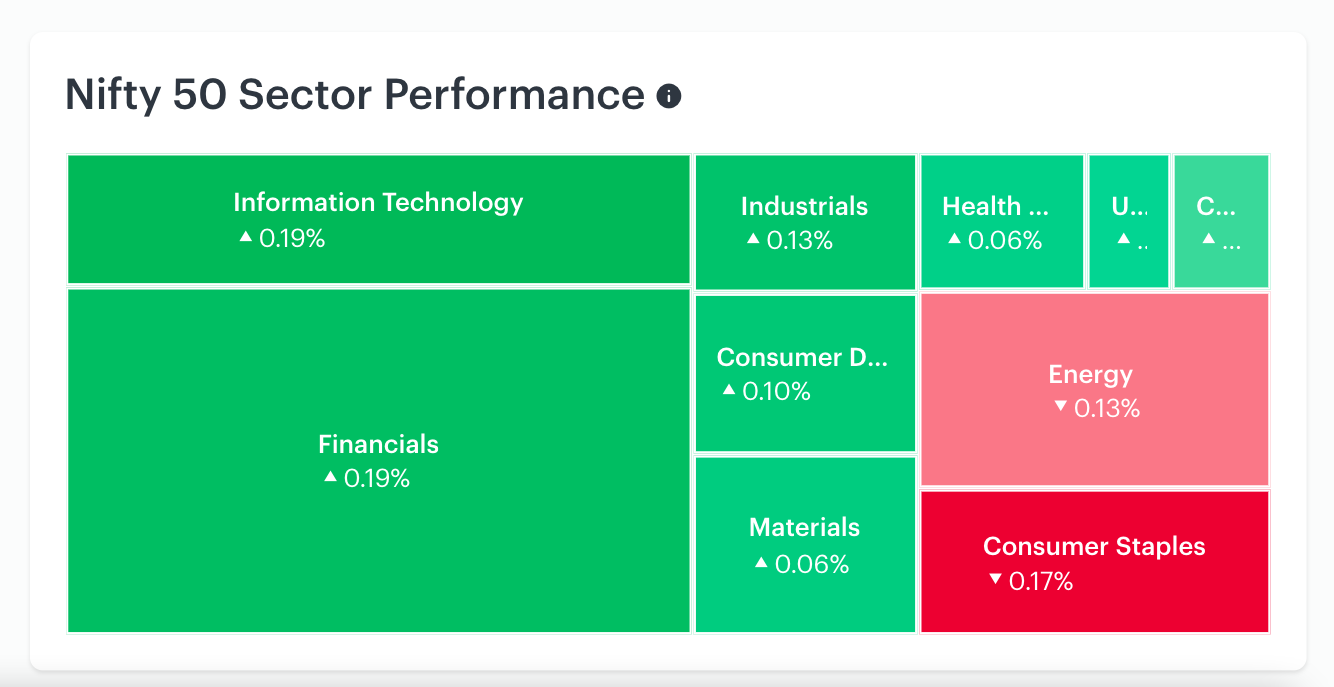 Nifty 50 Sector Performance

Information Technology
▲ 0.19%

Financials
▲ 0.19%

Industrials
▲ 0.13%

Consumer D...
▲ 0.10%

Materials
▲ 0.06%

Health ...
▲ 0.06%

U...
▲ ..

C...
▲ ...

Energy
▼ 0.13%

Consumer Staples
▼ 0.17%